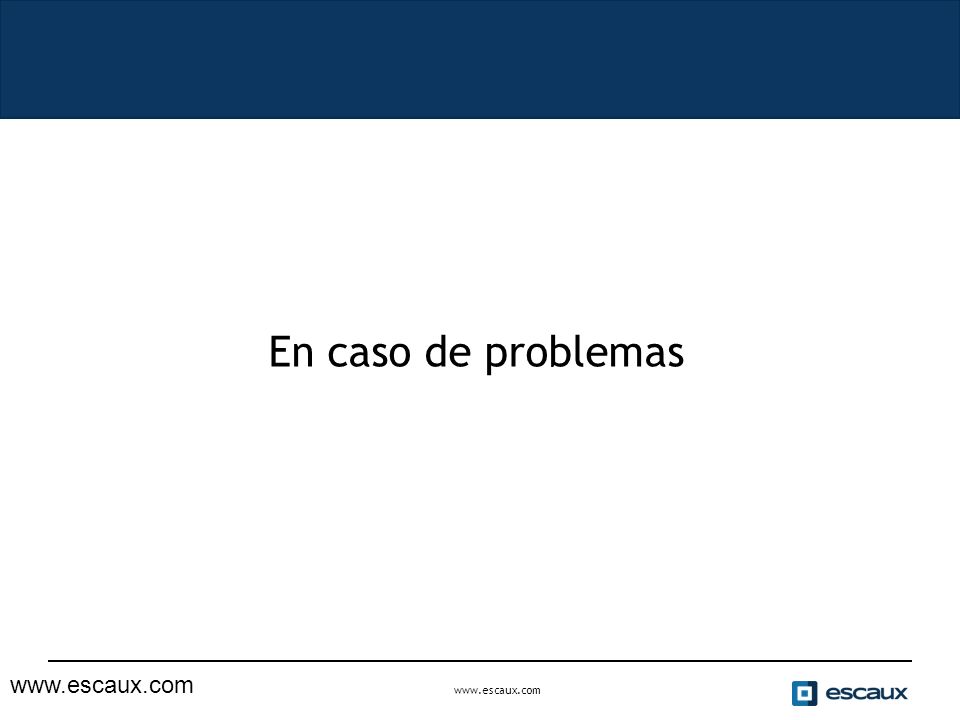 En caso de problemas

www.escaux.com

www.escaux.com

escaux